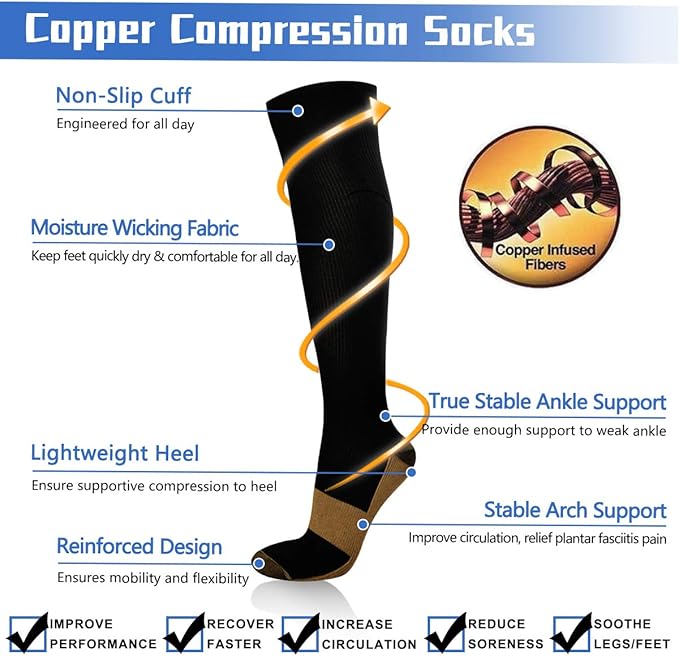 Copper Compression Socks

Non-Slip Cuff
Engineered for all day

Moisture Wicking Fabric
Keep feet quickly dry & comfortable for all day.

Copper Infused Fibers

True Stable Ankle Support
Provide enough support to weak ankle

Lightweight Heel
Ensure supportive compression to heel

Stable Arch Support
Improve circulation, relief plantar fasciitis pain

Reinforced Design
Ensures mobility and flexibility

IMPROVE PERFORMANCE
RECOVER FASTER
INCREASE CIRCULATION
REDUCE SORENESS
SOOTHE LEGS/FEET